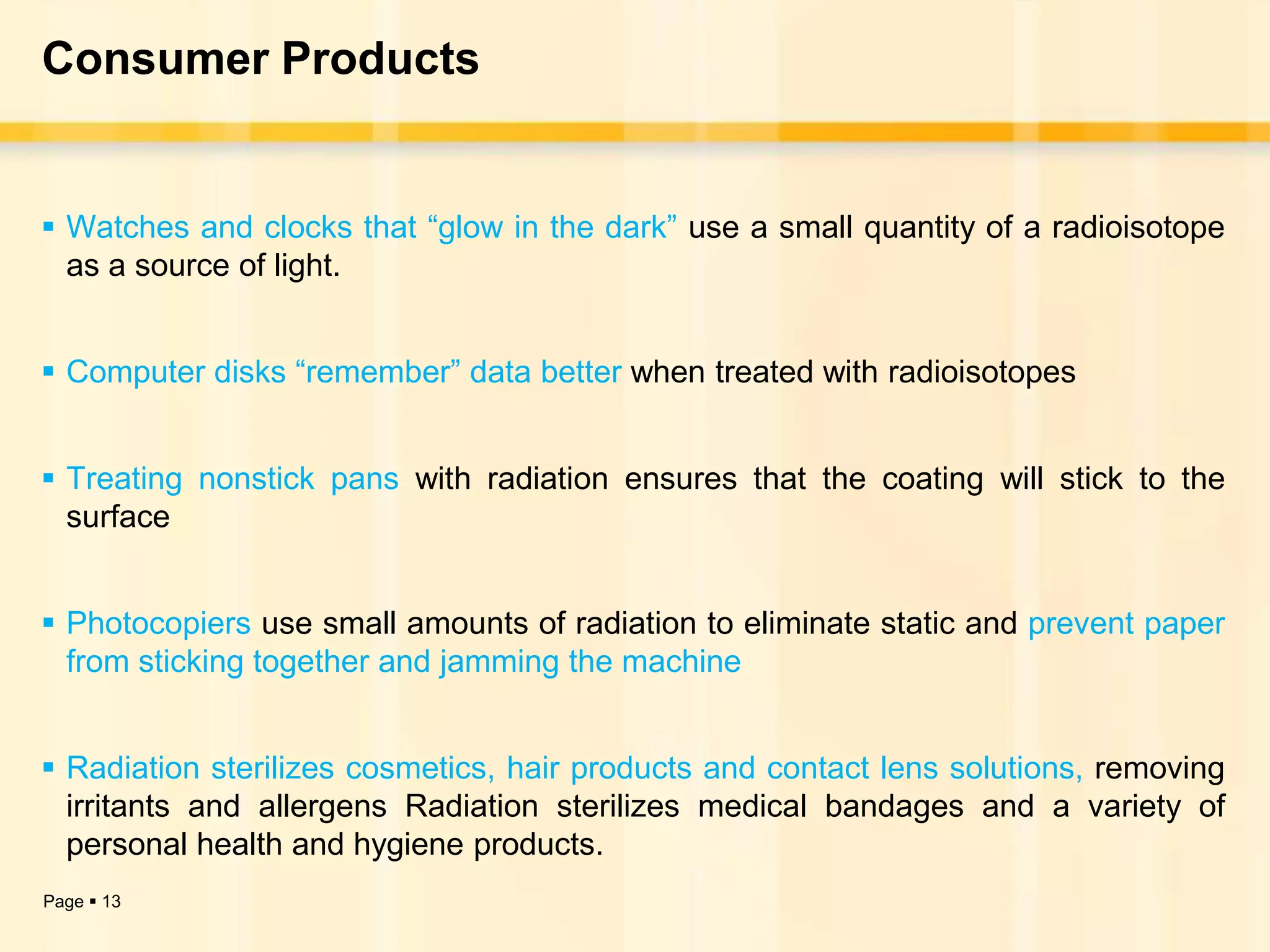 Consumer Products

▪ Watches and clocks that “glow in the dark” use a small quantity of a radioisotope as a source of light.

▪ Computer disks “remember” data better when treated with radioisotopes

▪ Treating nonstick pans with radiation ensures that the coating will stick to the surface

▪ Photocopiers use small amounts of radiation to eliminate static and prevent paper from sticking together and jamming the machine

▪ Radiation sterilizes cosmetics, hair products and contact lens solutions, removing irritants and allergens Radiation sterilizes medical bandages and a variety of personal health and hygiene products.

Page ▪ 13